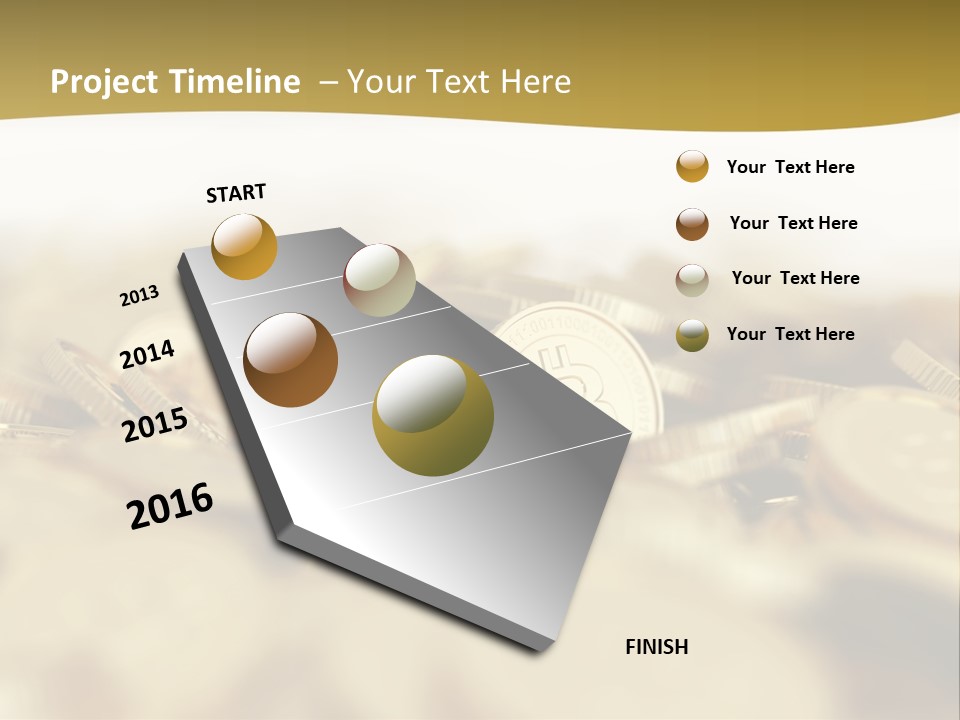 Project Timeline – Your Text Here

START

2013

2014

2015

2016

FINISH

Your Text Here

Your Text Here

Your Text Here

Your Text Here